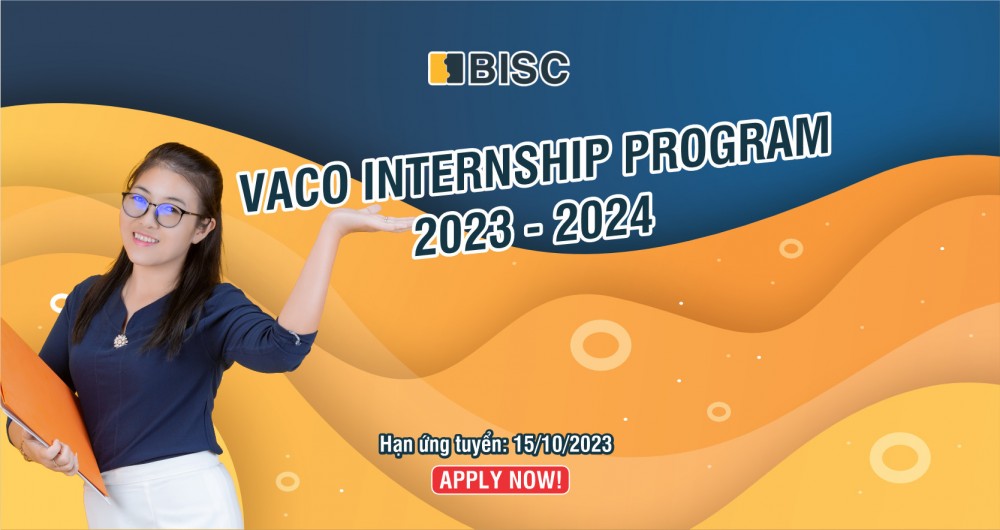 BISC

VACO INTERNSHIP PROGRAM
2023 - 2024

Hạn ứng tuyển: 15/10/2023

APPLY NOW!